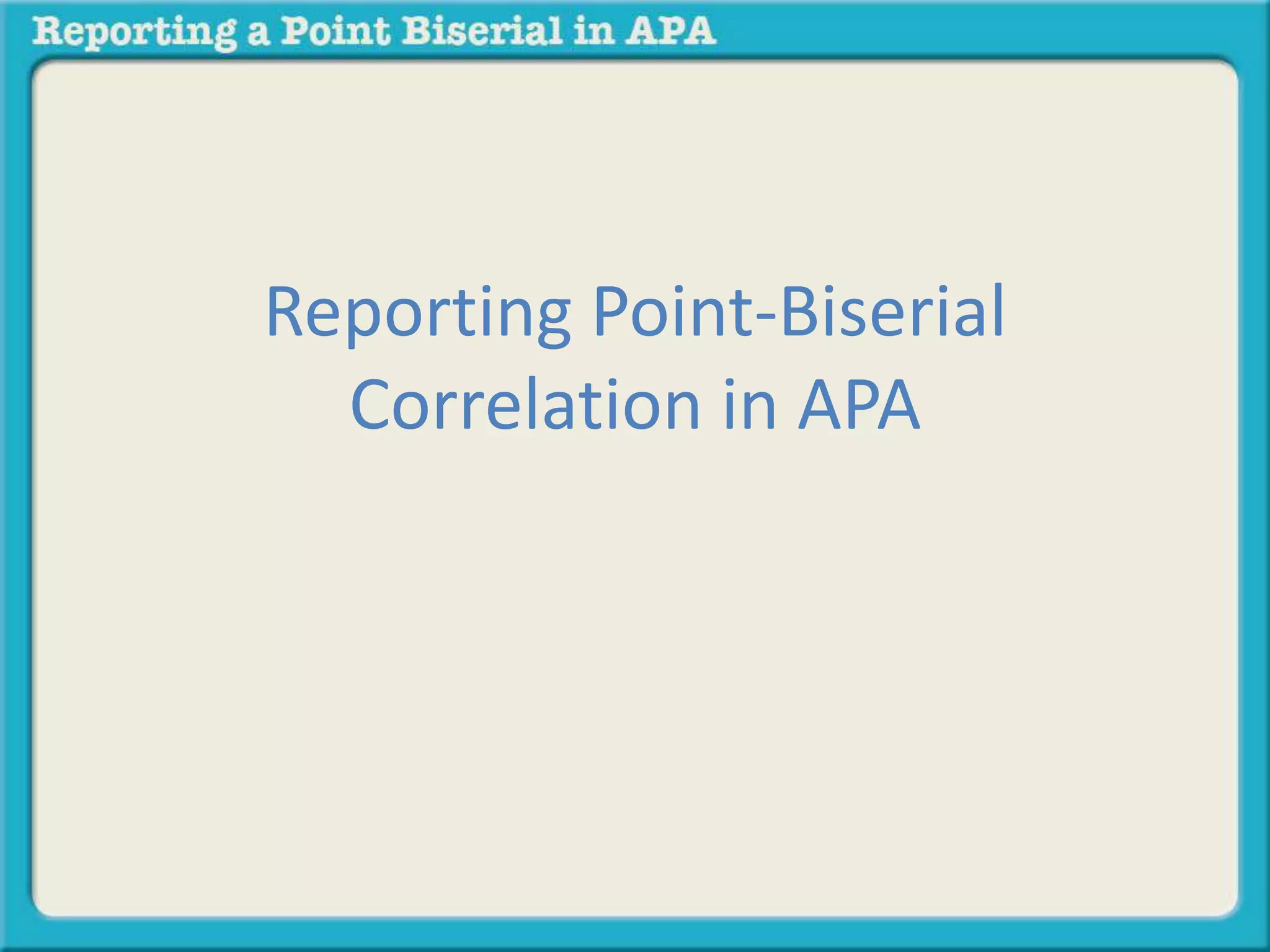 Reporting a Point Biserial in APA

Reporting Point-Biserial Correlation in APA